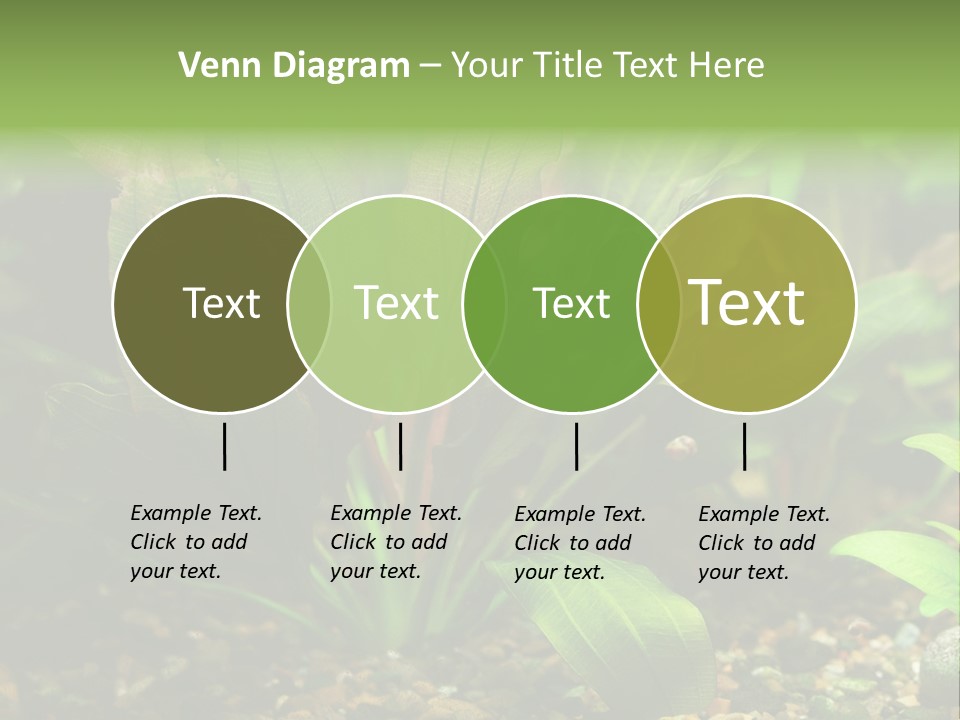 Venn Diagram – Your Title Text Here

Text

Text

Text

Text

Example Text. Click to add your text.

Example Text. Click to add your text.

Example Text. Click to add your text.

Example Text. Click to add your text.